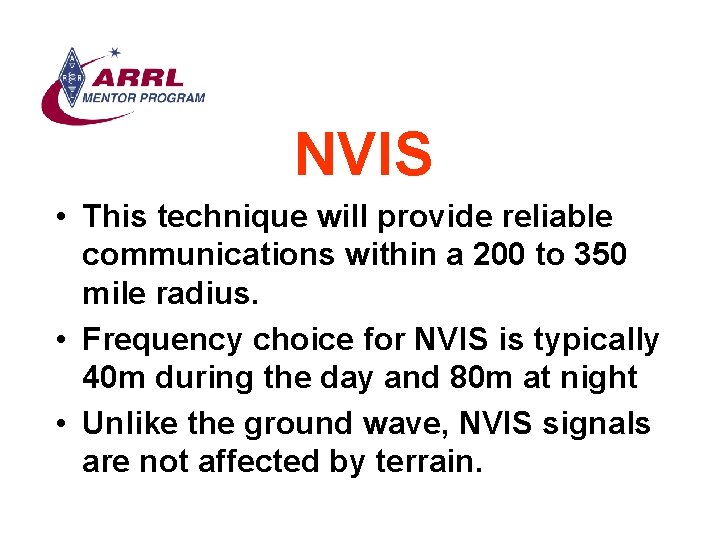 ARRL
MENTOR PROGRAM

NVIS

• This technique will provide reliable communications within a 200 to 350 mile radius.
• Frequency choice for NVIS is typically 40m during the day and 80m at night
• Unlike the ground wave, NVIS signals are not affected by terrain.